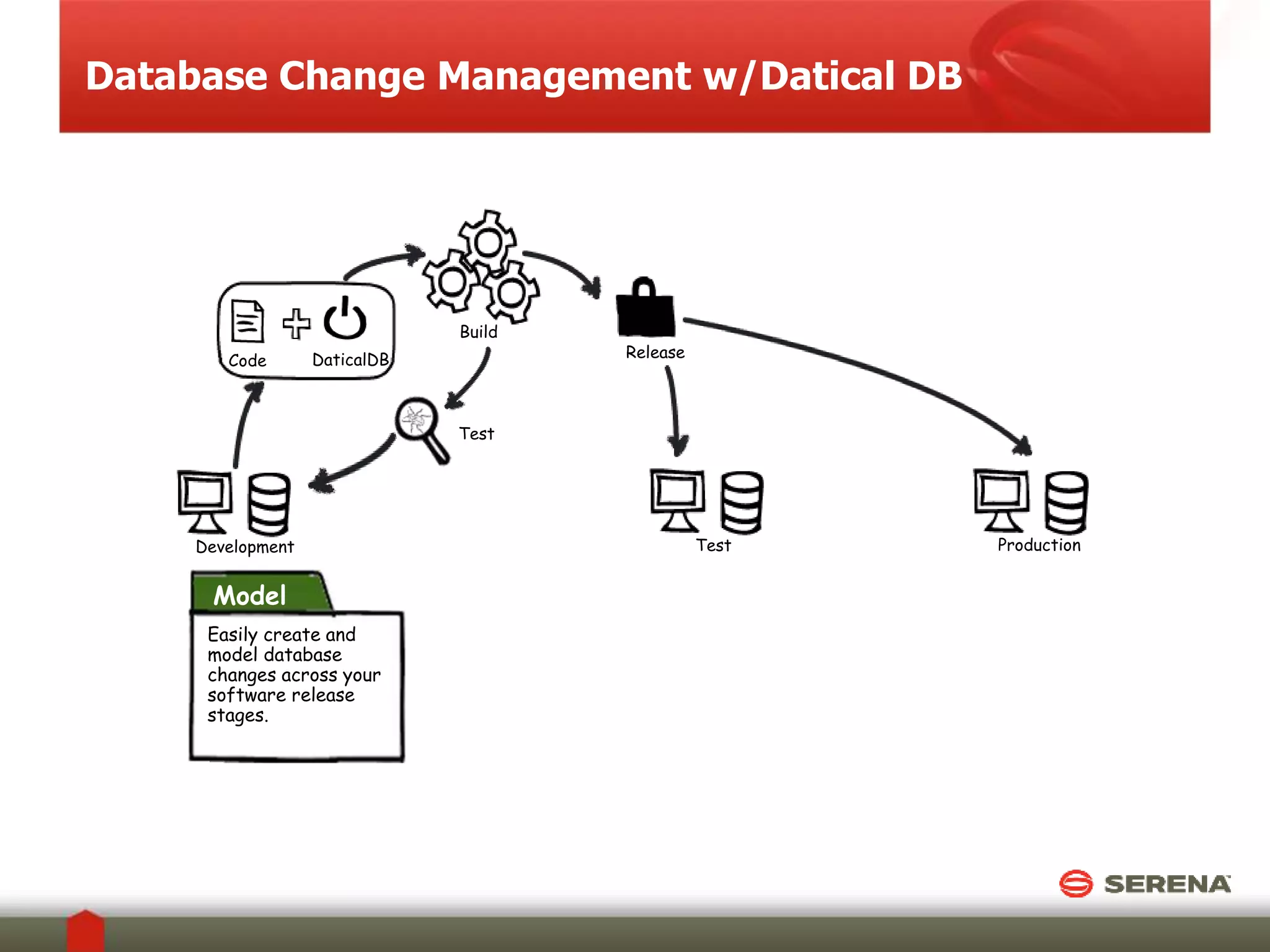 Database Change Management w/Datical DB

Code

DaticalDB

Build

Release

Test

Development

Test

Production

Model

Easily create and model database changes across your software release stages.

SERENA